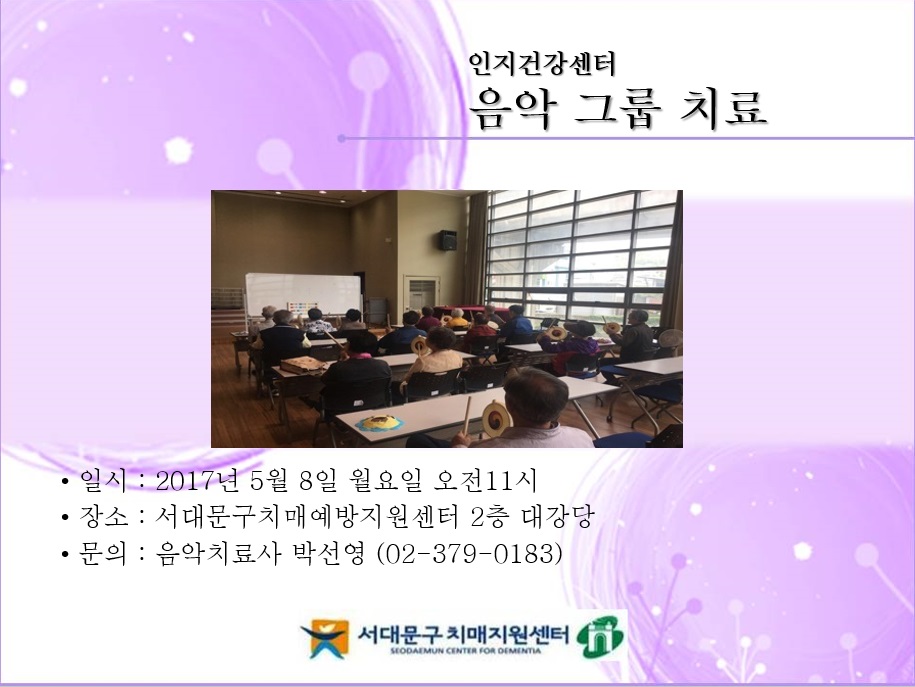 인지건강센터
음악 그룹 치료

• 일시 : 2017년 5월 8일 월요일 오전11시
• 장소 : 서대문구치매예방지원센터 2층 대강당
• 문의 : 음악치료사 박선영 (02-379-0183)

서대문구 치매지원센터
SEODAEMUN CENTER FOR DEMENTIA